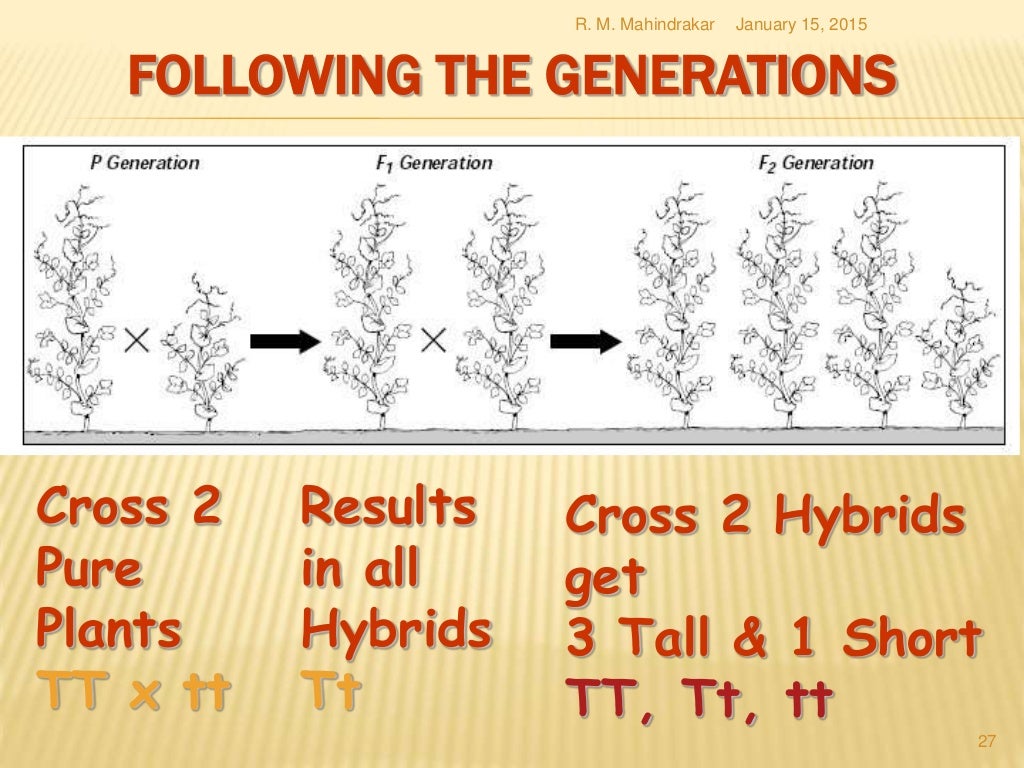 R. M. Mahindrakar January 15, 2015

FOLLOWING THE GENERATIONS

P Generation

$F_1$ Generation

$F_2$ Generation

Cross 2 Pure Plants TT x tt

Results in all Hybrids Tt

Cross 2 Hybrids get 3 Tall & 1 Short TT, Tt, tt

27